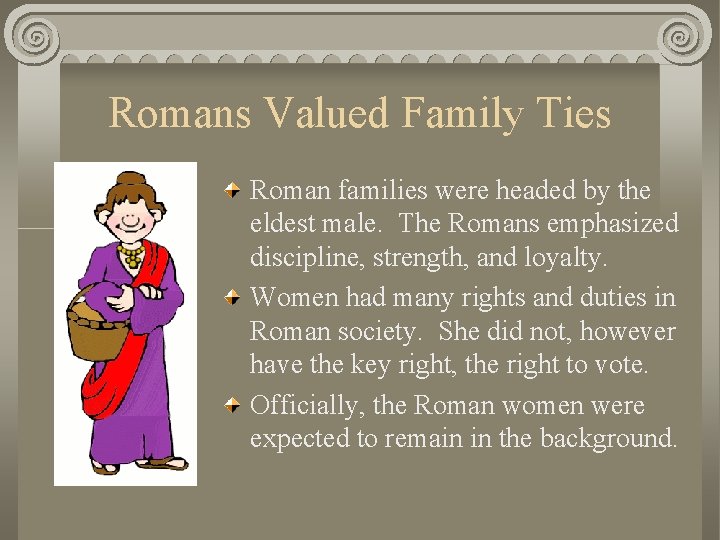 Romans Valued Family Ties

Roman families were headed by the eldest male. The Romans emphasized discipline, strength, and loyalty.

Women had many rights and duties in Roman society. She did not, however have the key right, the right to vote.

Officially, the Roman women were expected to remain in the background.